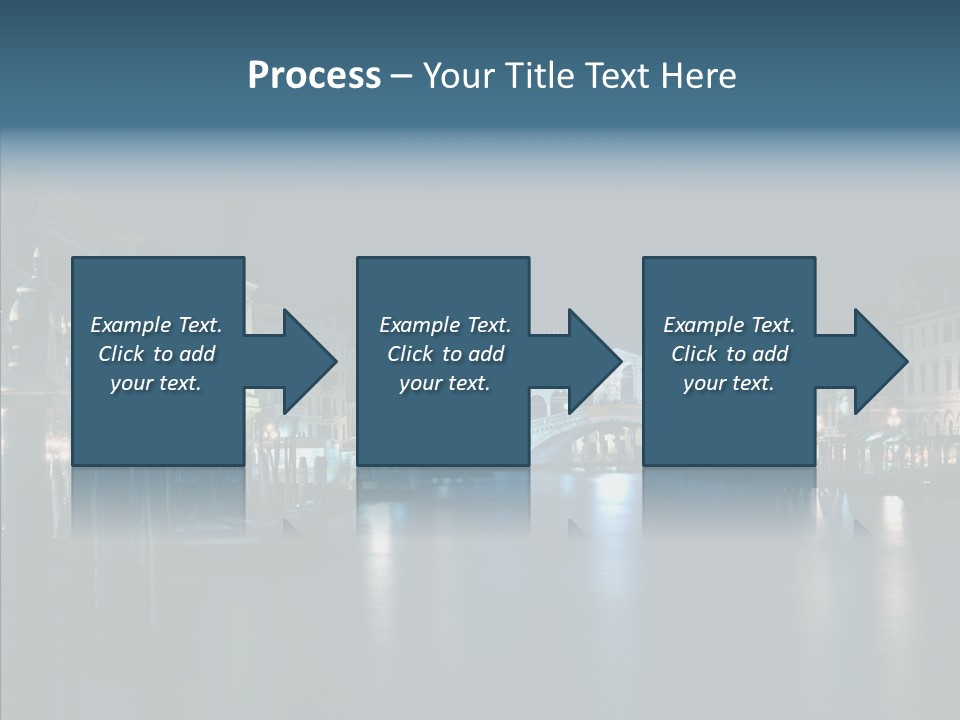 Process – Your Title Text Here

Example Text. Click to add your text.

Example Text. Click to add your text.

Example Text. Click to add your text.